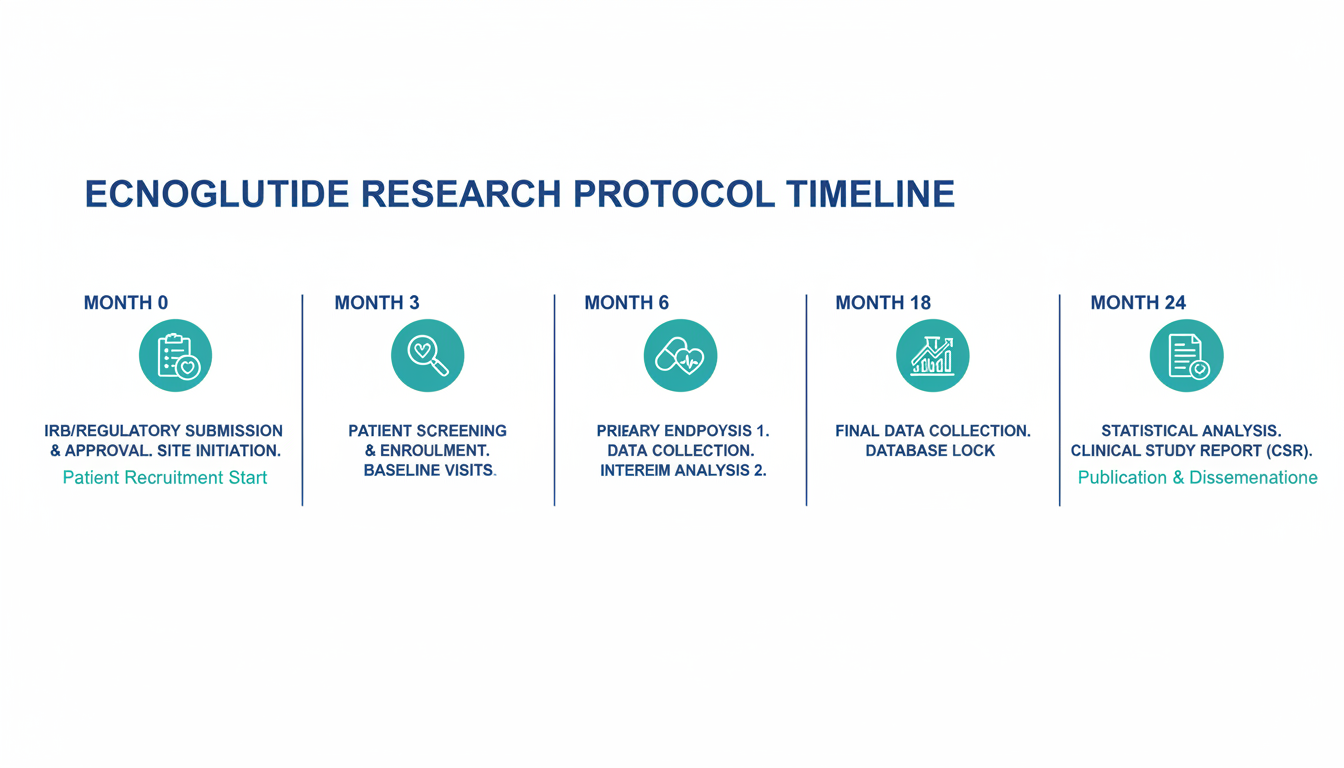 ECNOGLUTIDE RESEARCH PROTOCOL TIMELINE

MONTH 0

IRB/REGULATORY SUBMISSION & APPROVAL. SITE INITIATION.

Patient Recruitment Start

MONTH 3

PATIENT SCREENING & ENROULMENT. BASELINE VISITS.

MONTH 6

PRIEARY ENDPOYSIS 1. DATA COLLECTION. INTEREIM ANALYSIS 2.

MONTH 18

FINAL DATA COLLECTION. DATABASE LOCK

MONTH 24

STATISTICAL ANALYSIS. CLINICAL STUDY REPORT (CSR).

Publication & Dissemenatione